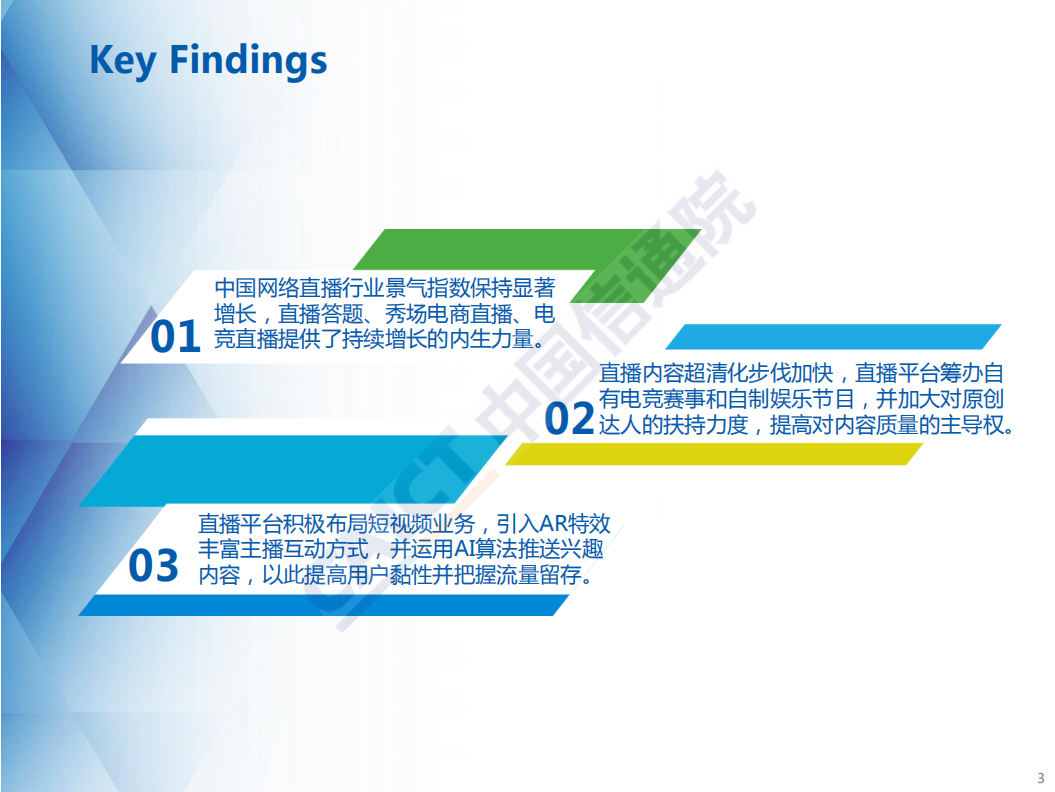 Key Findings

01 中国网络直播行业景气指数保持显著增长，直播答题、秀场电商直播、电竞直播提供了持续增长的内生力量。

02 直播内容超清化步伐加快，直播平台筹办自有电竞赛事和自制娱乐节目，并加大对原创达人的扶持力度，提高对内容质量的主导权。

03 直播平台积极布局短视频业务，引入AR特效丰富主播互动方式，并运用AI算法推送兴趣内容，以此提高用户黏性并把握流量留存。

CAICT 中国信通院

3